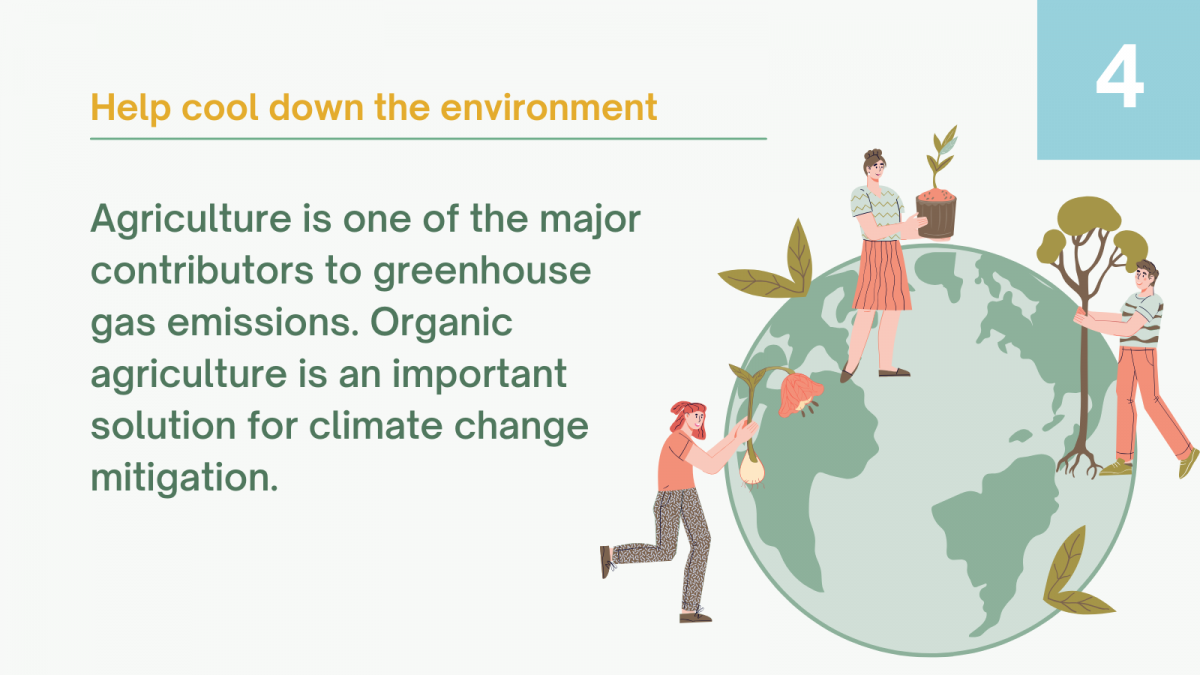 4

Help cool down the environment

Agriculture is one of the major contributors to greenhouse gas emissions. Organic agriculture is an important solution for climate change mitigation.